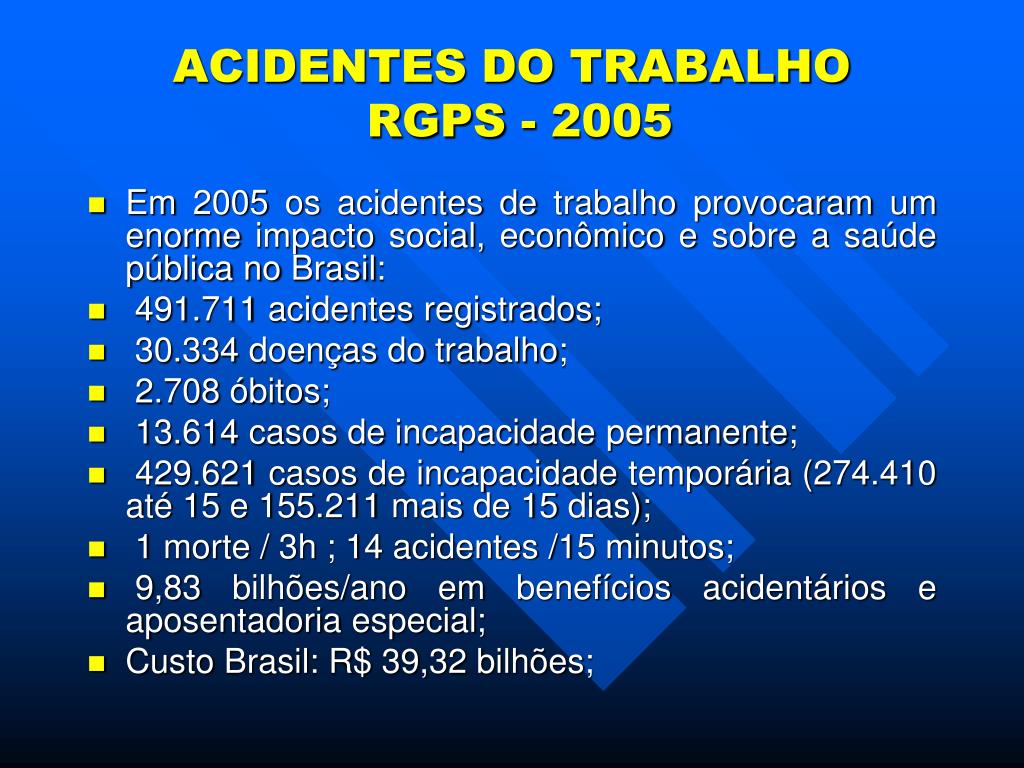 ACIDENTES DO TRABALHO
RGPS - 2005

- Em 2005 os acidentes de trabalho provocaram um enorme impacto social, econômico e sobre a saúde pública no Brasil:
- 491.711 acidentes registrados;
- 30.334 doenças do trabalho;
- 2.708 óbitos;
- 13.614 casos de incapacidade permanente;
- 429.621 casos de incapacidade temporária (274.410 até 15 e 155.211 mais de 15 dias);
- 1 morte / 3h ; 14 acidentes /15 minutos;
- 9,83 bilhões/ano em benefícios acidentários e aposentadoria especial;
- Custo Brasil: R$ 39,32 bilhões;